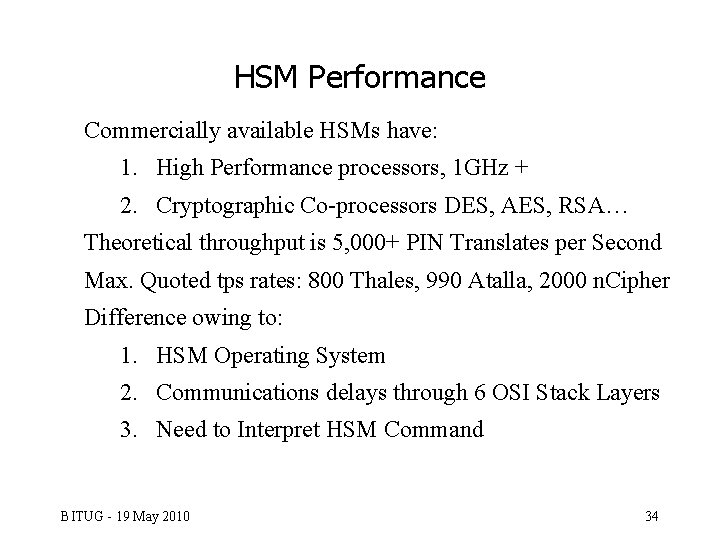 HSM Performance

Commercially available HSMs have:

1. High Performance processors, 1GHz +
2. Cryptographic Co-processors DES, AES, RSA…

Theoretical throughput is 5,000+ PIN Translates per Second

Max. Quoted tps rates: 800 Thales, 990 Atalla, 2000 nCipher

Difference owing to:

1. HSM Operating System
2. Communications delays through 6 OSI Stack Layers
3. Need to Interpret HSM Command

BITUG - 19 May 2010

34